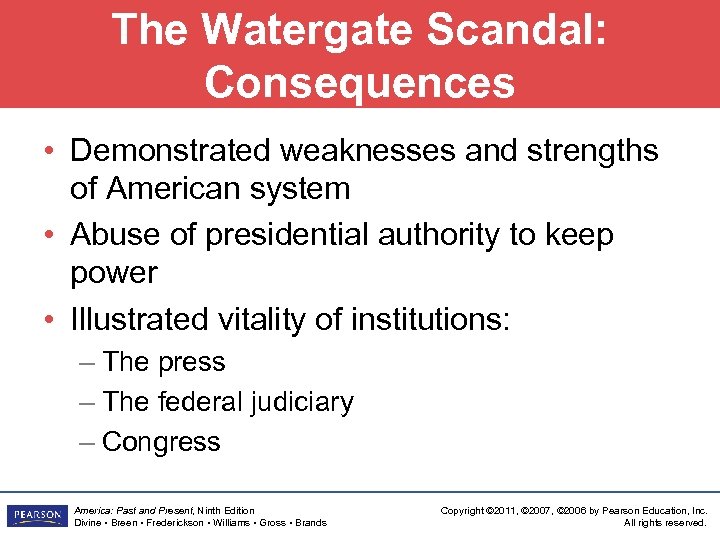 The Watergate Scandal: Consequences

• Demonstrated weaknesses and strengths of American system
• Abuse of presidential authority to keep power
• Illustrated vitality of institutions:
– The press
– The federal judiciary
– Congress

PEARSON

America: Past and Present, Ninth Edition
Divine • Breen • Frederickson • Williams • Gross • Brands

Copyright ©2011, ©2007, ©2006 by Pearson Education, Inc.
All rights reserved.